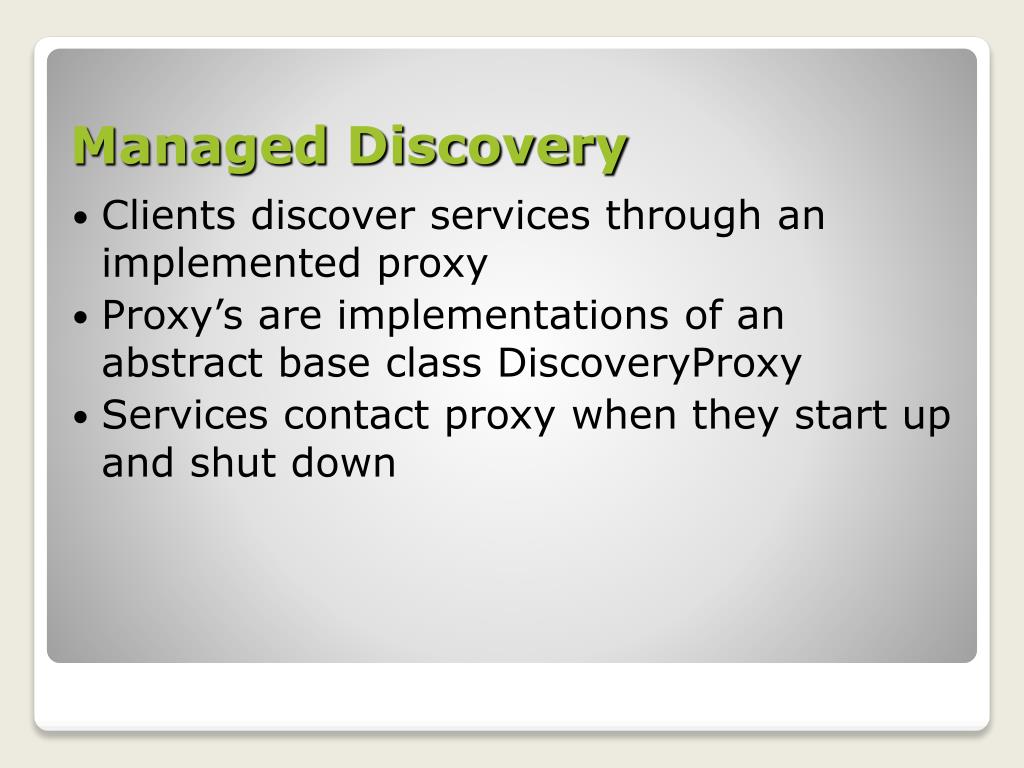 Managed Discovery

• Clients discover services through an implemented proxy
• Proxy’s are implementations of an abstract base class DiscoveryProxy
• Services contact proxy when they start up and shut down